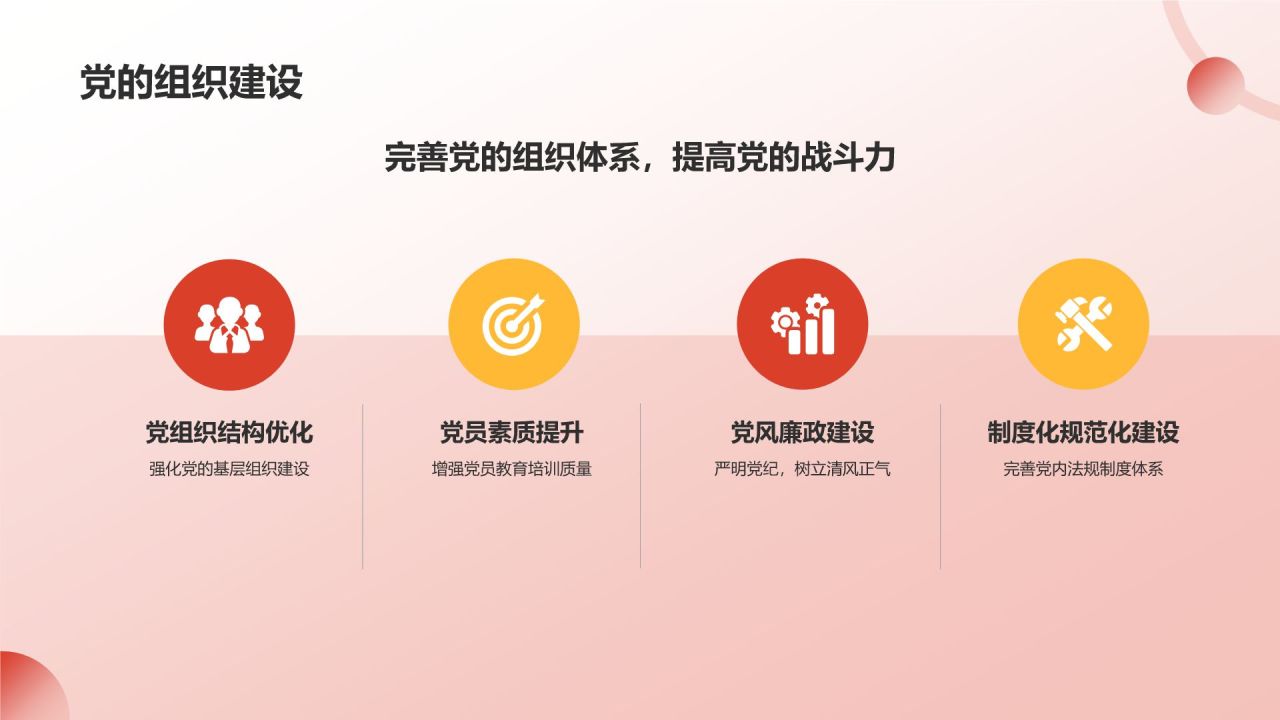 党的组织建设

完善党的组织体系，提高党的战斗力

党组织结构优化
强化党的基层组织建设

党员素质提升
增强党员教育培训质量

党风廉政建设
严明党纪，树立清风正气

制度化规范化建设
完善党内法规制度体系